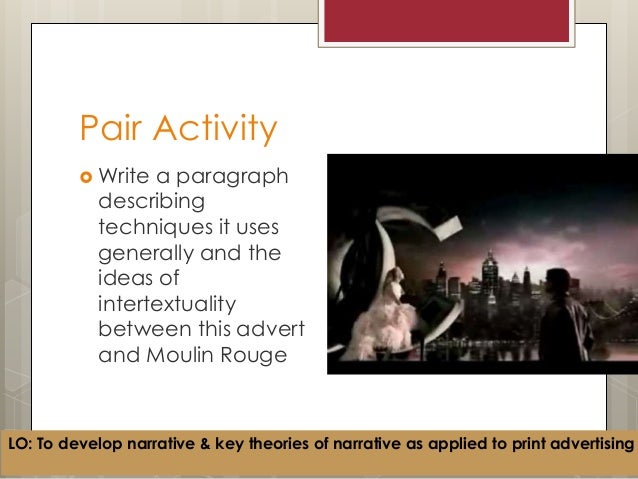 Pair Activity

Write a paragraph describing techniques it uses generally and the ideas of intertextuality between this advert and Moulin Rouge

LO: To develop narrative & key theories of narrative as applied to print advertising